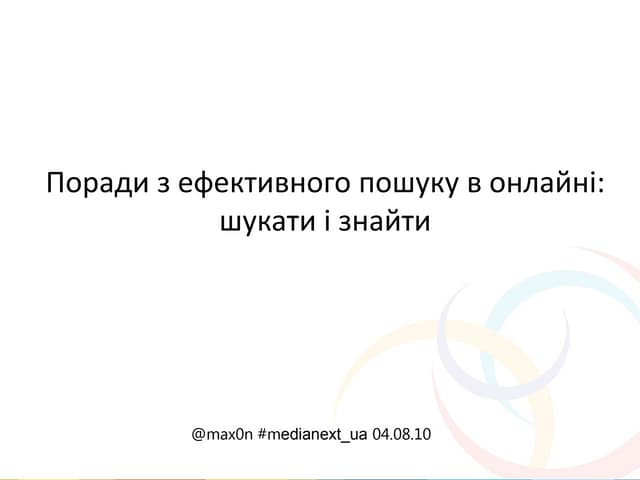 Поради з ефективного пошуку в онлайні: шукати і знайти

@max0n #medianext_ua 04.08.10